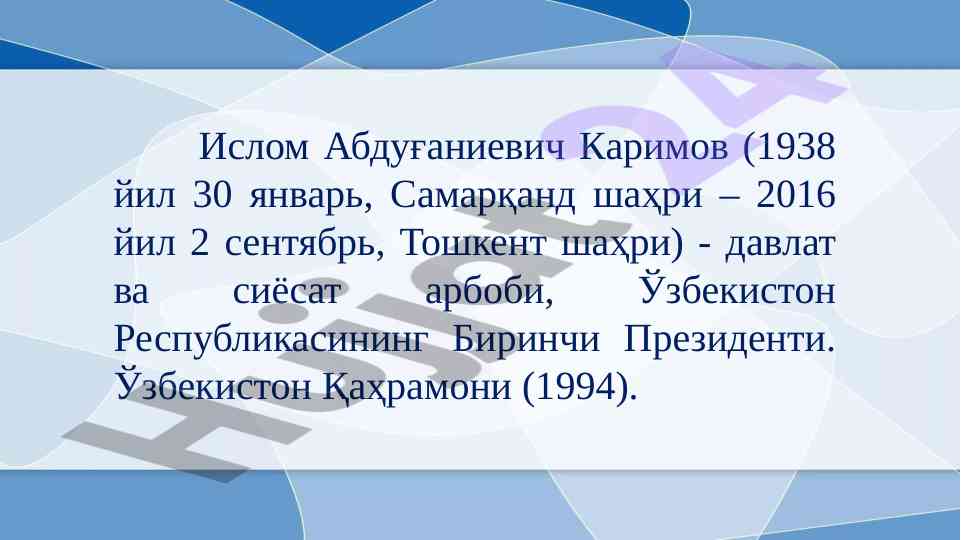 Ислом Абдуғаниевич Каримов (1938 йил 30 январь, Самарқанд шаҳри – 2016 йил 2 сентябрь, Тошкент шаҳри) - давлат ва сиёсат арбоби, Ўзбекистон Республикасининг Биринчи Президенти. Ўзбекистон Қаҳрамони (1994).

Hujjat24